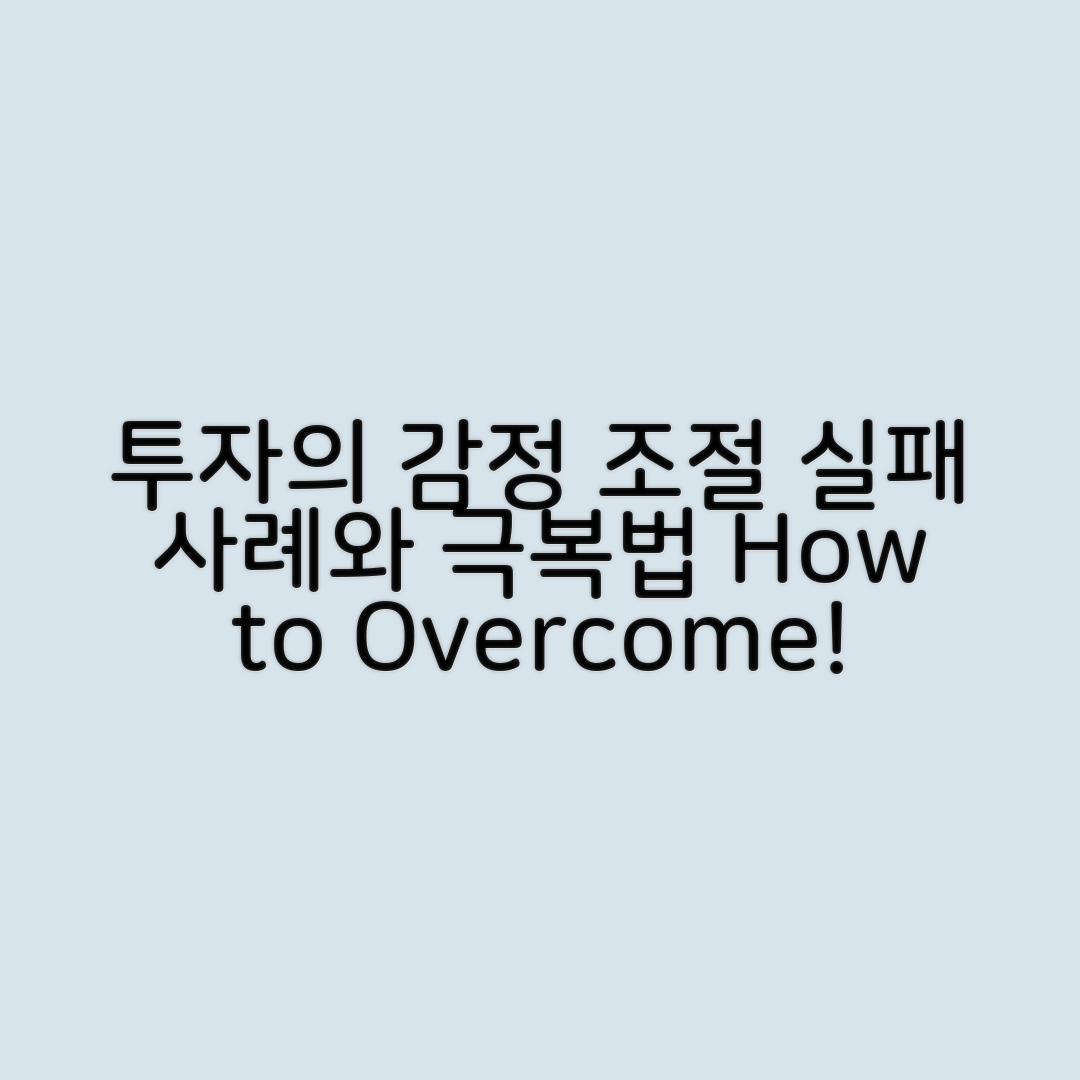 투자의 감정 조절 실패 사례와 극복법 How to Overcome!